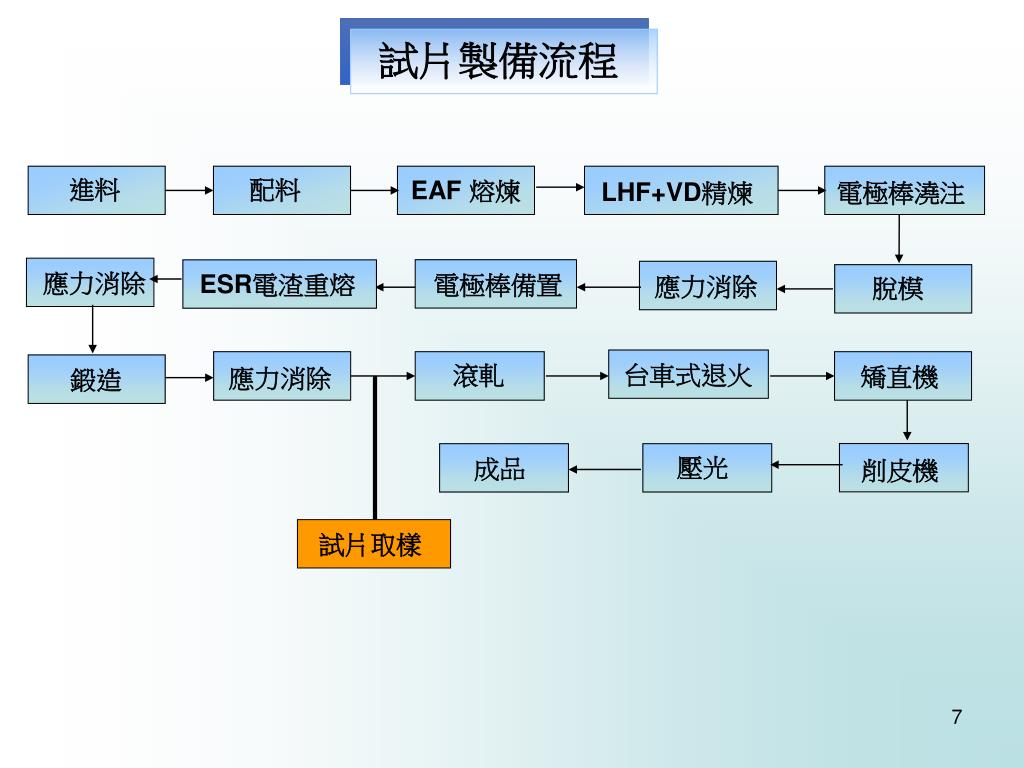 試片製備流程

進料

配料

EAF 熔煉

LHF+VD精煉

電極棒澆注

脫模

應力消除

電極棒備置

ESR電渣重熔

應力消除

鍛造

應力消除

滾軋

台車式退火

矯直機

削皮機

壓光

成品

試片取樣

7